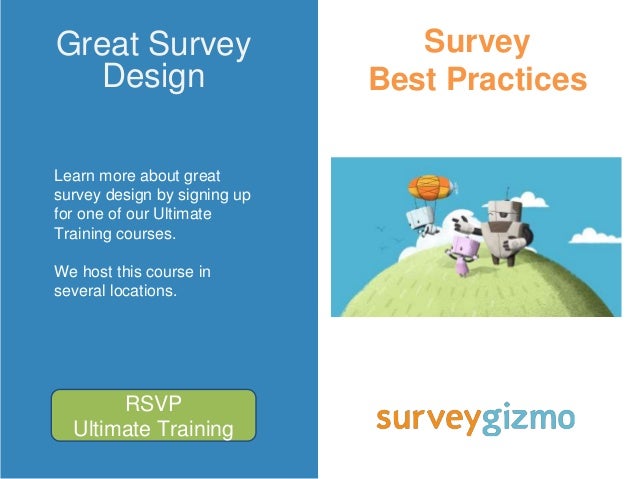 Great Survey Design

Learn more about great survey design by signing up for one of our Ultimate Training courses.

We host this course in several locations.

RSVP
Ultimate Training

Survey
Best Practices

surveygizmo